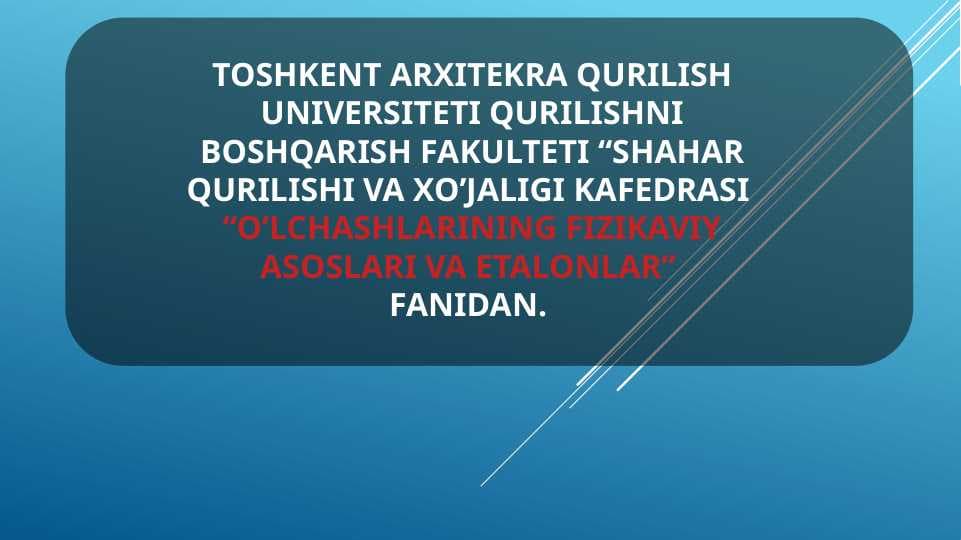 TOSHKENT ARXITEKRA QURILISH UNIVERSITETI QURILISHNI BOSHQARISH FAKULTETI “SHAHAR QURILISHI VA XO’JALIGI KAFEDRASI “O’LCHASHLARINING FIZIKAVIY ASOSLARI VA ETALONLAR” FANIDAN.